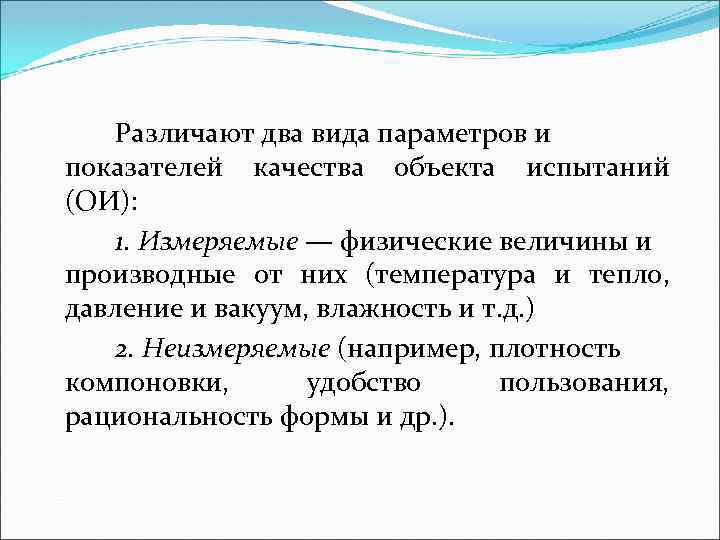 Различают два вида параметров и показателей качества объекта испытаний (ОИ):

1. Измеряемые — физические величины и производные от них (температура и тепло, давление и вакуум, влажность и т.д.)

2. Неизмеряемые (например, плотность компоновки, удобство пользования, рациональность формы и др.).